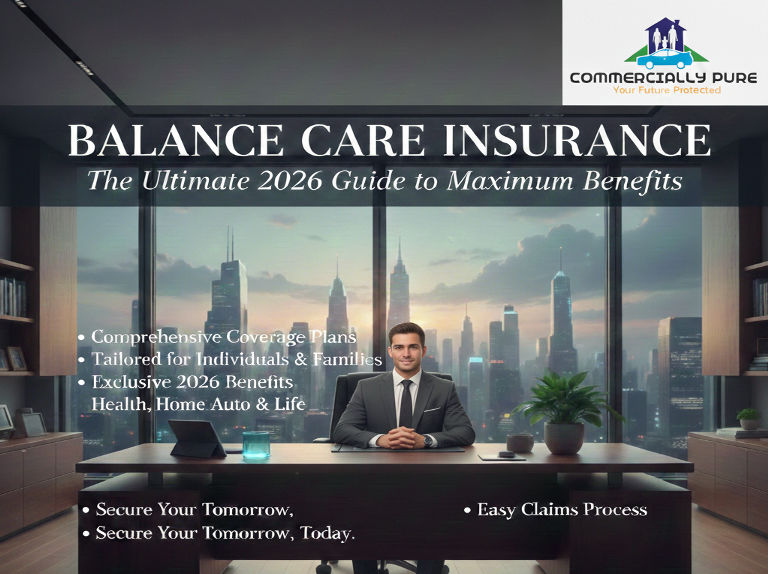 COMMERCIALLY PURE
Your Future Protected

BALANCE CARE INSURANCE
The Ultimate 2026 Guide to Maximum Benefits

• Comprehensive Coverage Plans
• Tailored for Individuals & Families
• Exclusive 2026 Benefits
Health, Home Auto & Life

• Secure Your Tomorrow,
• Secure Your Tomorrow, Today.

• Easy Claims Process